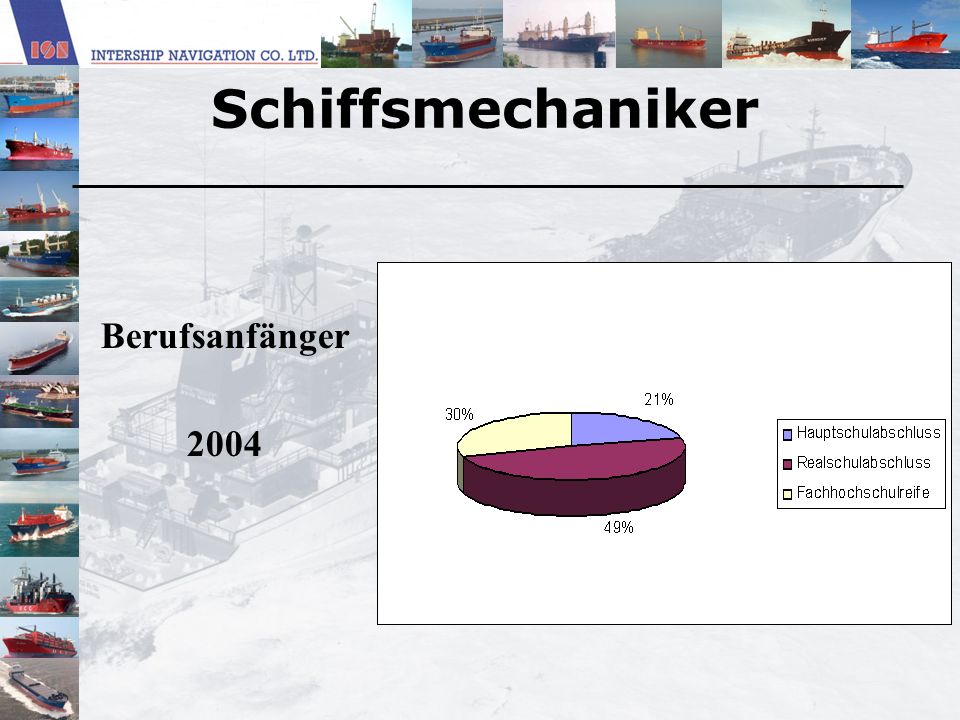 ISN INTERSHIP NAVIGATION CO. LTD.

Schiffsmechaniker

Berufsanfänger

2004

30%

21%

49%

Hauptschulabschluss
Realschulabschluss
Fachhochschulreife